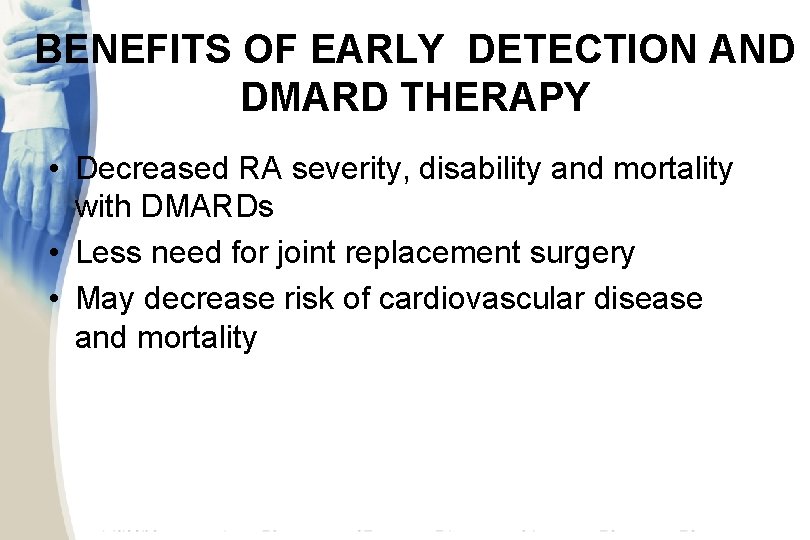 BENEFITS OF EARLY DETECTION AND DMARD THERAPY

• Decreased RA severity, disability and mortality with DMARDs
• Less need for joint replacement surgery
• May decrease risk of cardiovascular disease and mortality